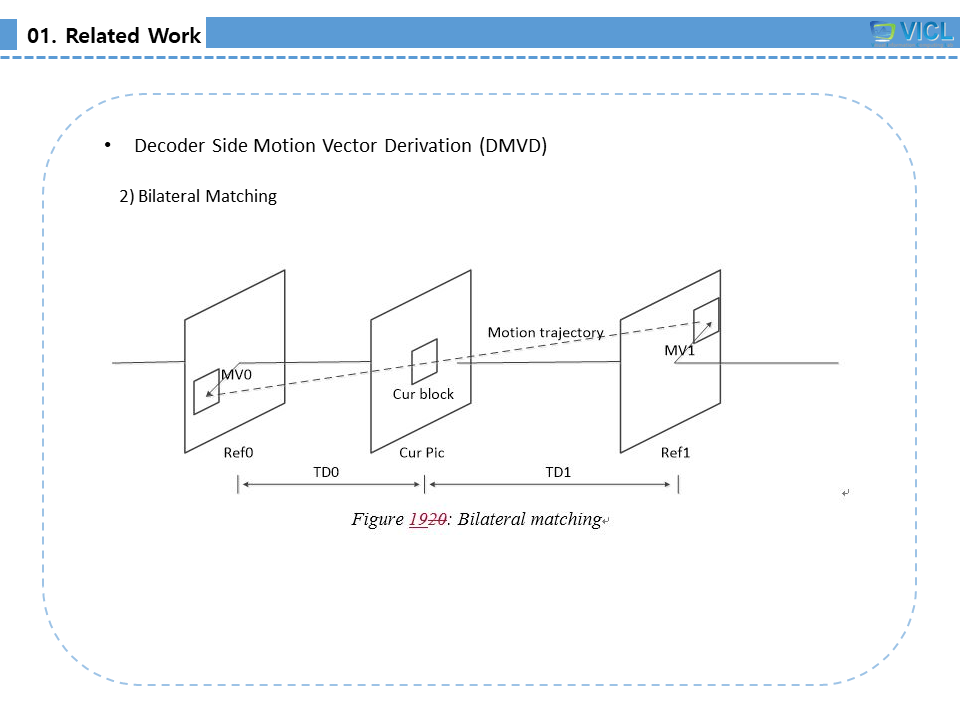 01. Related Work

VICL

• Decoder Side Motion Vector Derivation (DMVD)

2) Bilateral Matching

Motion trajectory

MV0

MV1

Cur block

Ref0

Cur Pic

Ref1

TD0

TD1

Figure 1920: Bilateral matching